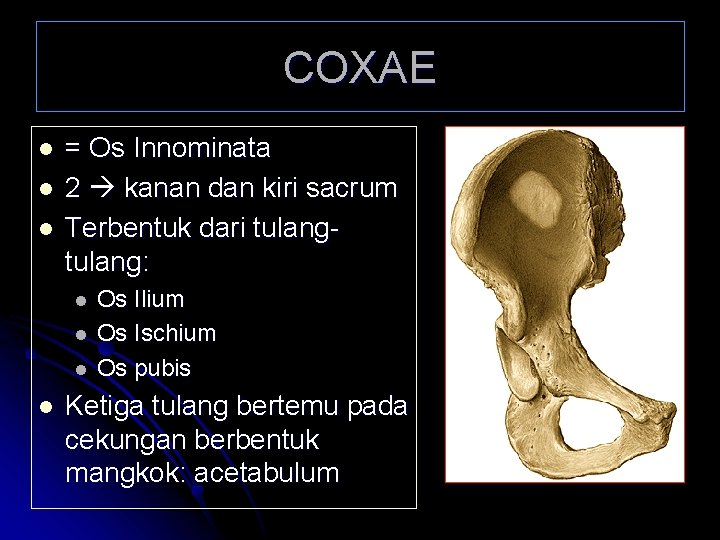 COXAE

- = Os Innominata
- 2 → kanan dan kiri sacrum
- Terbentuk dari tulang-tulang:
  - Os Ilium
  - Os Ischium
  - Os pubis
- Ketiga tulang bertemu pada cekungan berbentuk mangkok: acetabulum